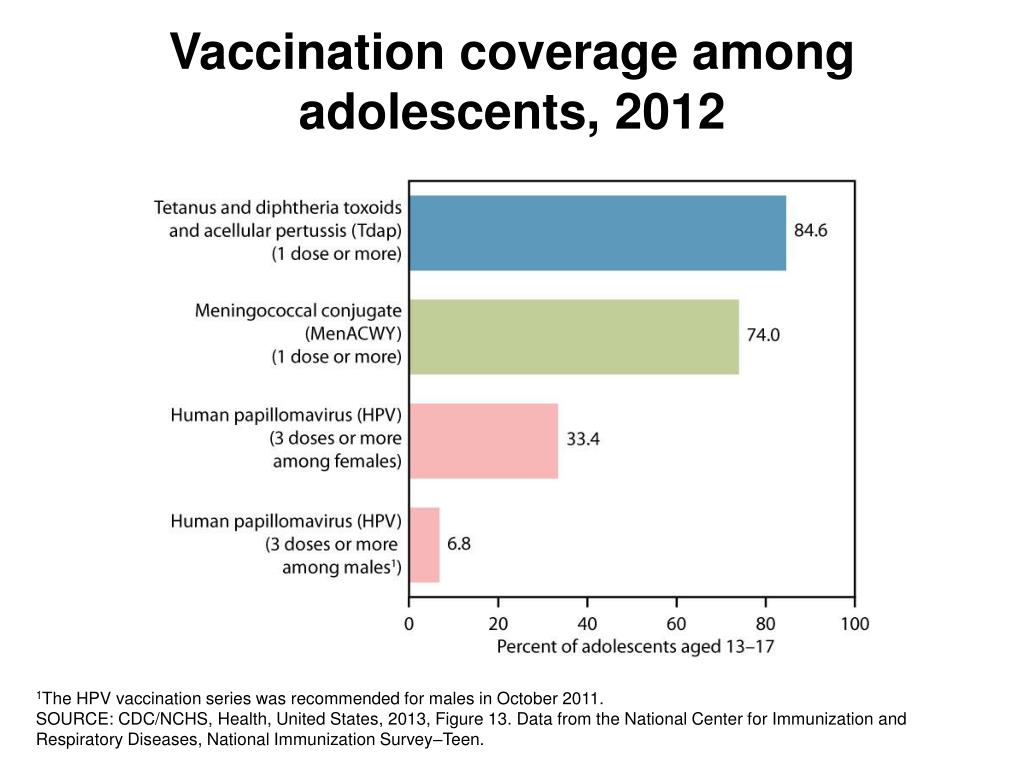 Vaccination coverage among adolescents, 2012

Tetanus and diphtheria toxoids and acellular pertussis (Tdap) (1 dose or more)

84.6

Meningococcal conjugate (MenACWY) (1 dose or more)

74.0

Human papillomavirus (HPV) (3 doses or more among females)

33.4

Human papillomavirus (HPV) (3 doses or more among males$^1$)

6.8

0 20 40 60 80 100

Percent of adolescents aged 13–17

$^1$The HPV vaccination series was recommended for males in October 2011.
SOURCE: CDC/NCHS, Health, United States, 2013, Figure 13. Data from the National Center for Immunization and Respiratory Diseases, National Immunization Survey–Teen.